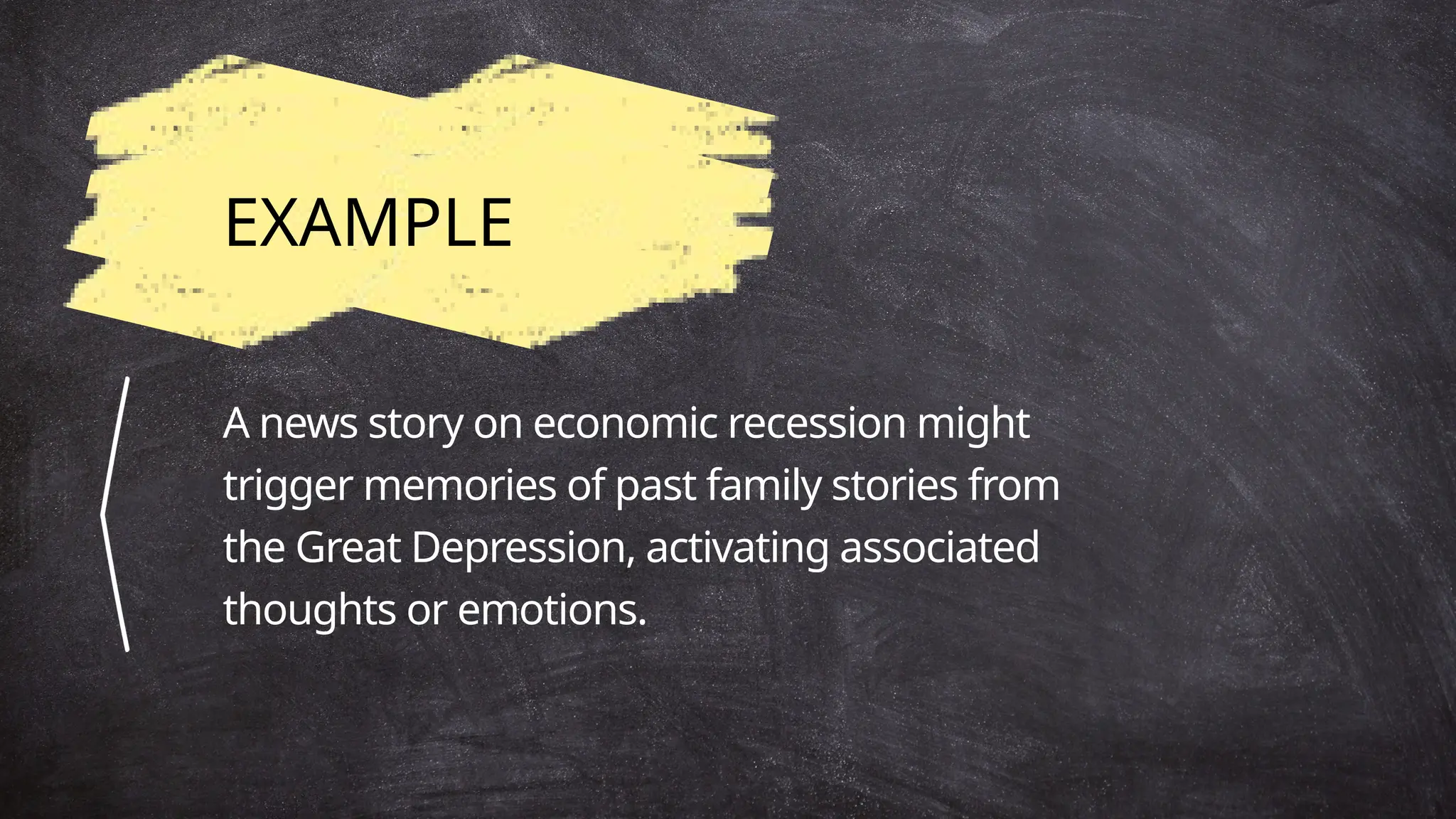 EXAMPLE

A news story on economic recession might trigger memories of past family stories from the Great Depression, activating associated thoughts or emotions.